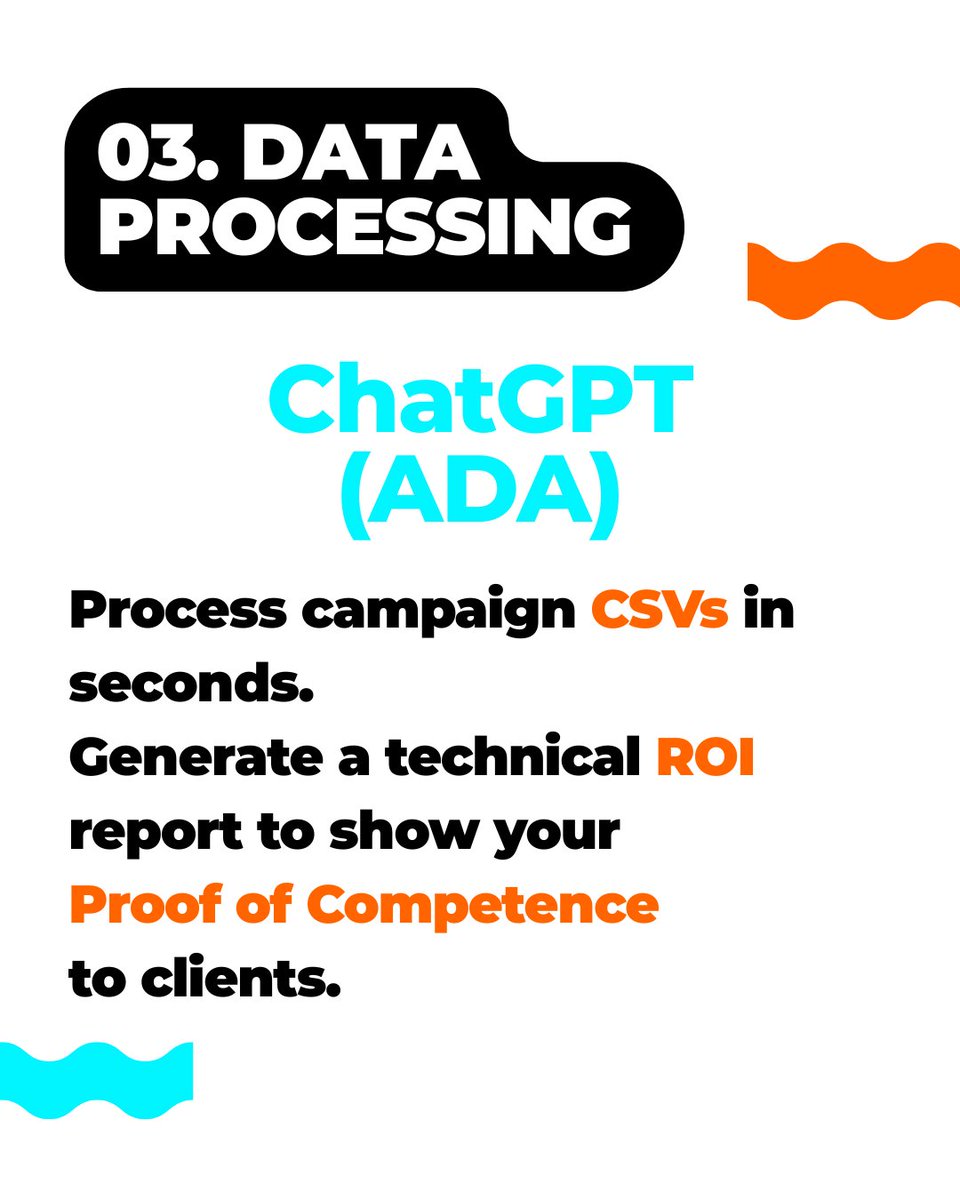 03. DATA PROCESSING

ChatGPT (ADA)

Process campaign CSVs in seconds.
Generate a technical ROI report to show your Proof of Competence to clients.